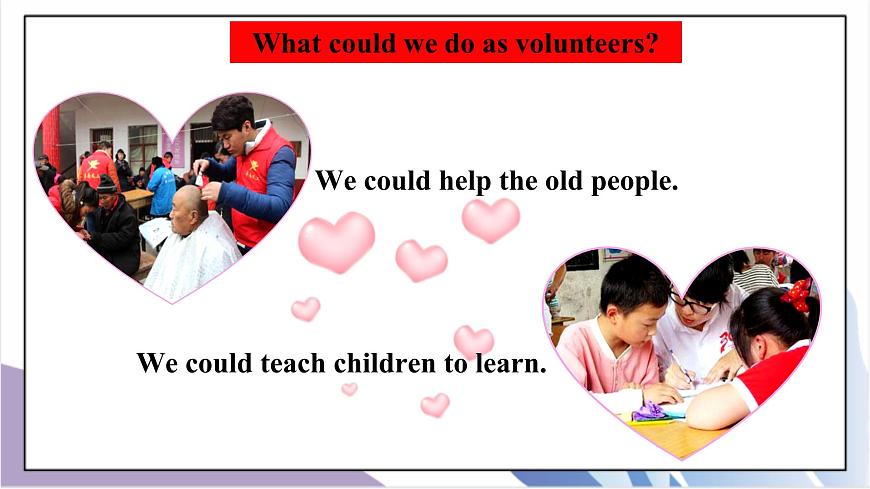 What could we do as volunteers?

We could help the old people.

We could teach children to learn.